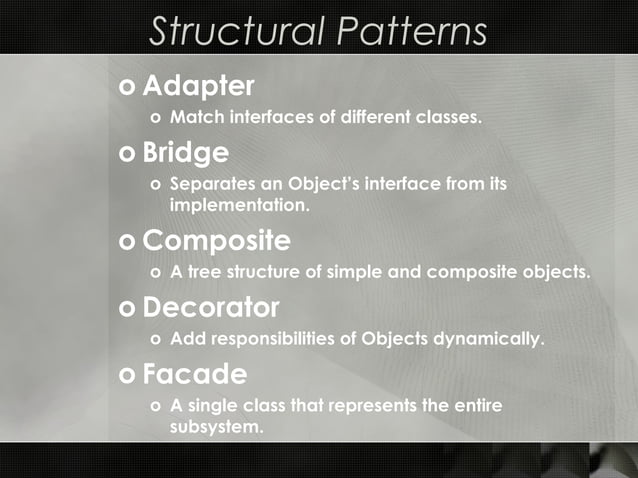 Structural Patterns

o Adapter
o Match interfaces of different classes.

o Bridge
o Separates an Object's interface from its implementation.

o Composite
o A tree structure of simple and composite objects.

o Decorator
o Add responsibilities of Objects dynamically.

o Facade
o A single class that represents the entire subsystem.